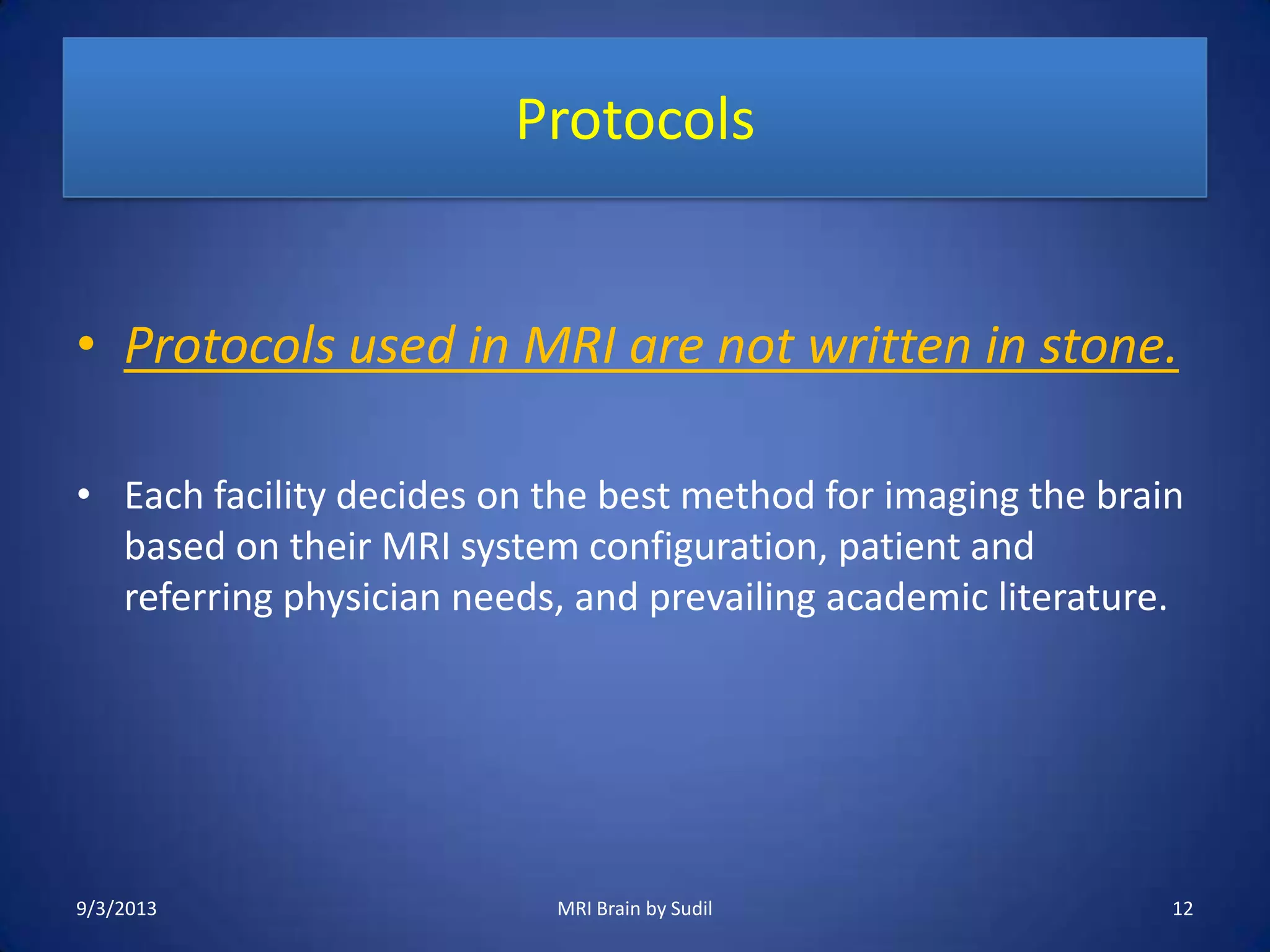 Protocols

• Protocols used in MRI are not written in stone.

• Each facility decides on the best method for imaging the brain based on their MRI system configuration, patient and referring physician needs, and prevailing academic literature.

9/3/2013

MRI Brain by Sudil

12